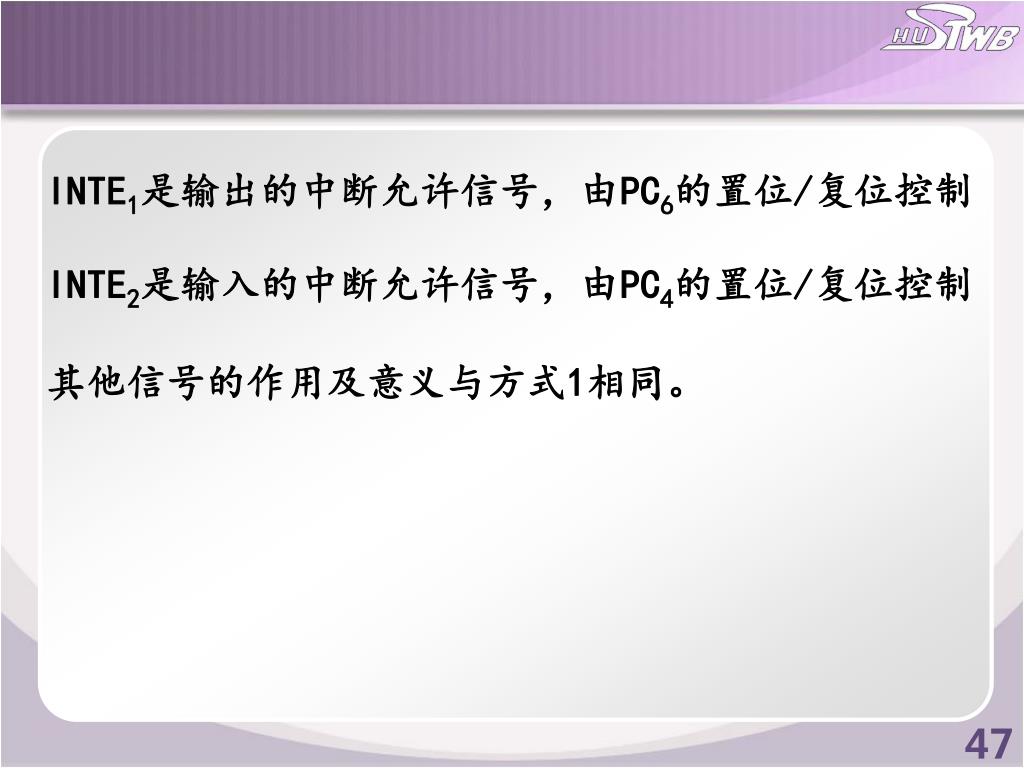 HUSTWB

$INTE_1$是输出的中断允许信号，由$PC_6$的置位/复位控制

$INTE_2$是输入的中断允许信号，由$PC_4$的置位/复位控制

其他信号的作用及意义与方式1相同。

47